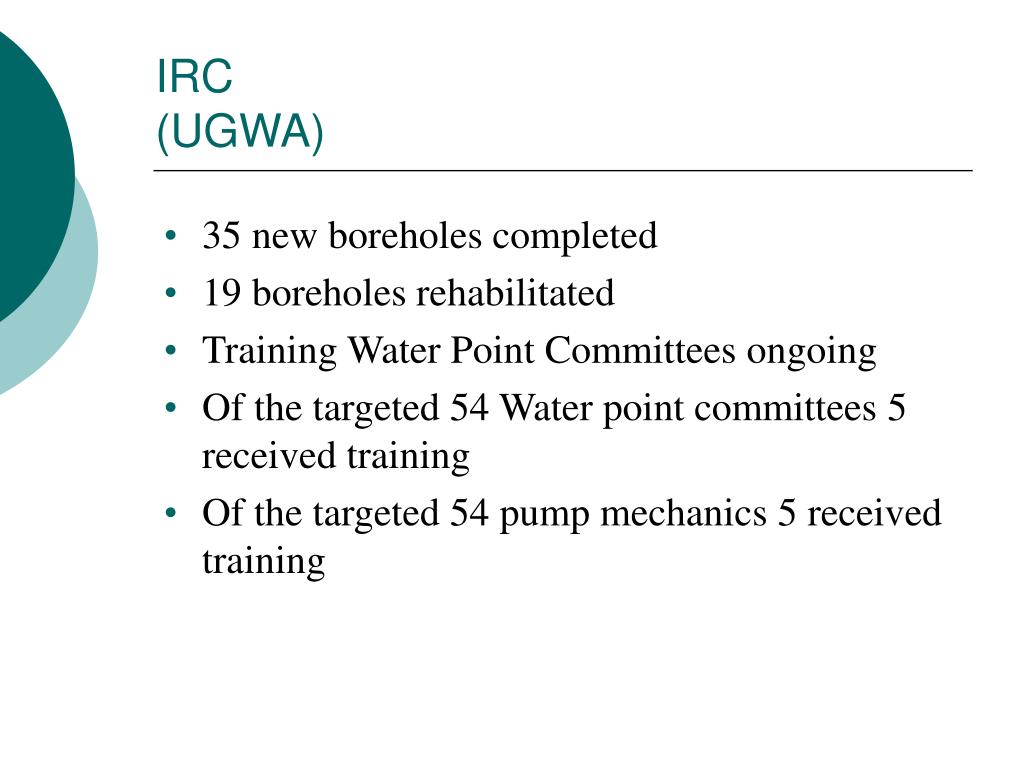 IRC
(UGWA)

• 35 new boreholes completed
• 19 boreholes rehabilitated
• Training Water Point Committees ongoing
• Of the targeted 54 Water point committees 5 received training
• Of the targeted 54 pump mechanics 5 received training